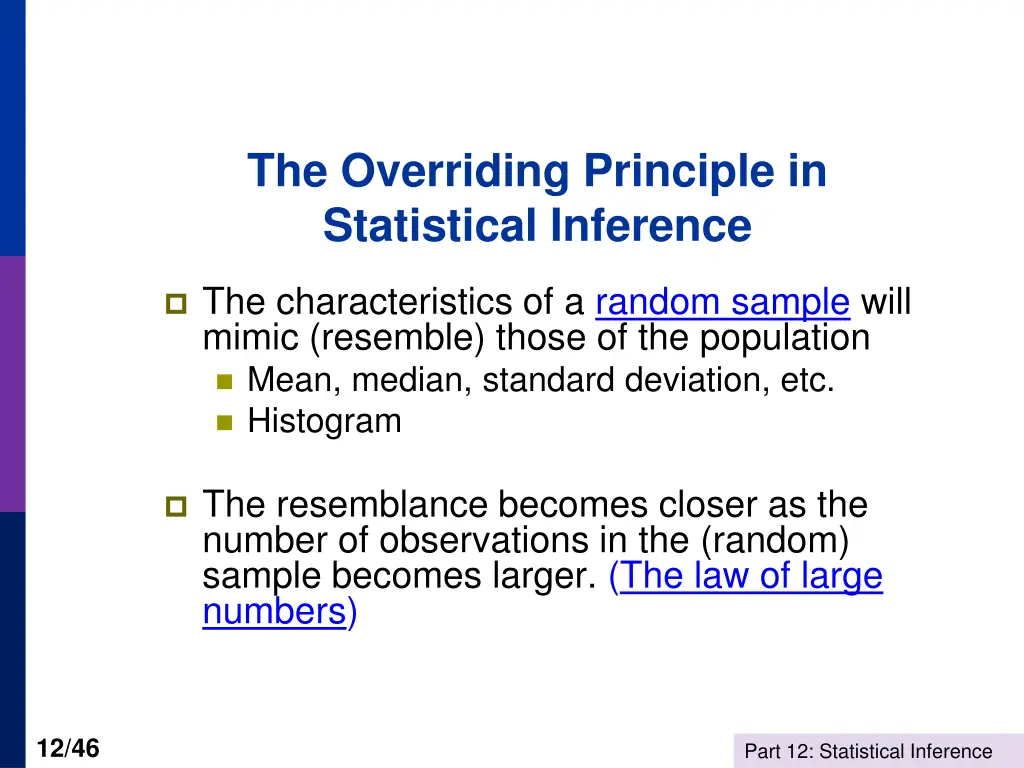 The Overriding Principle in Statistical Inference

The characteristics of a random sample will mimic (resemble) those of the population

Mean, median, standard deviation, etc.

Histogram

The resemblance becomes closer as the number of observations in the (random) sample becomes larger. (The law of large numbers)

12/46

Part 12: Statistical Inference